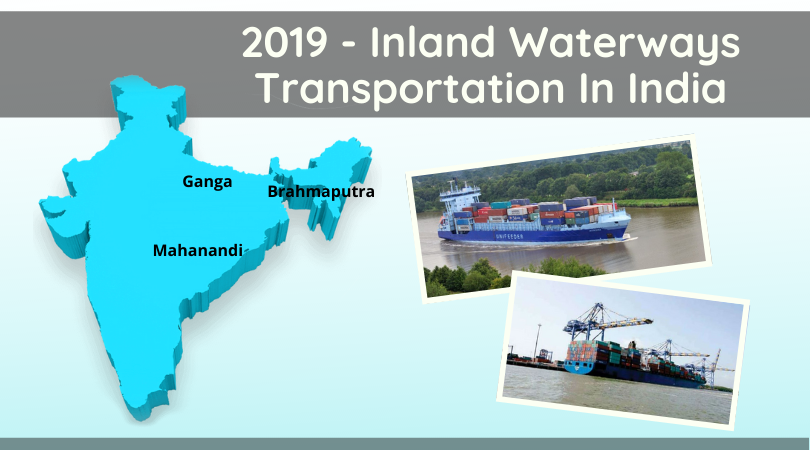 2019 - Inland Waterways Transportation In India

Ganga

Brahmaputra

Mahanandi

UNIFEEDER